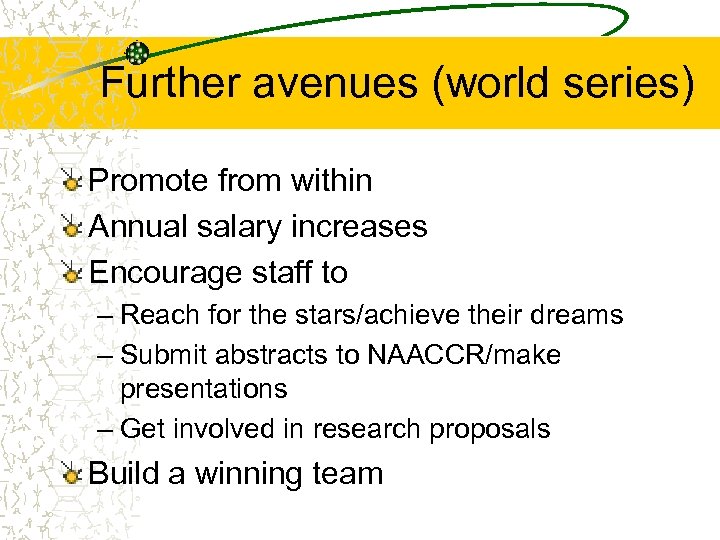 Further avenues (world series)

Promote from within
Annual salary increases
Encourage staff to
– Reach for the stars/achieve their dreams
– Submit abstracts to NAACCR/make presentations
– Get involved in research proposals
Build a winning team